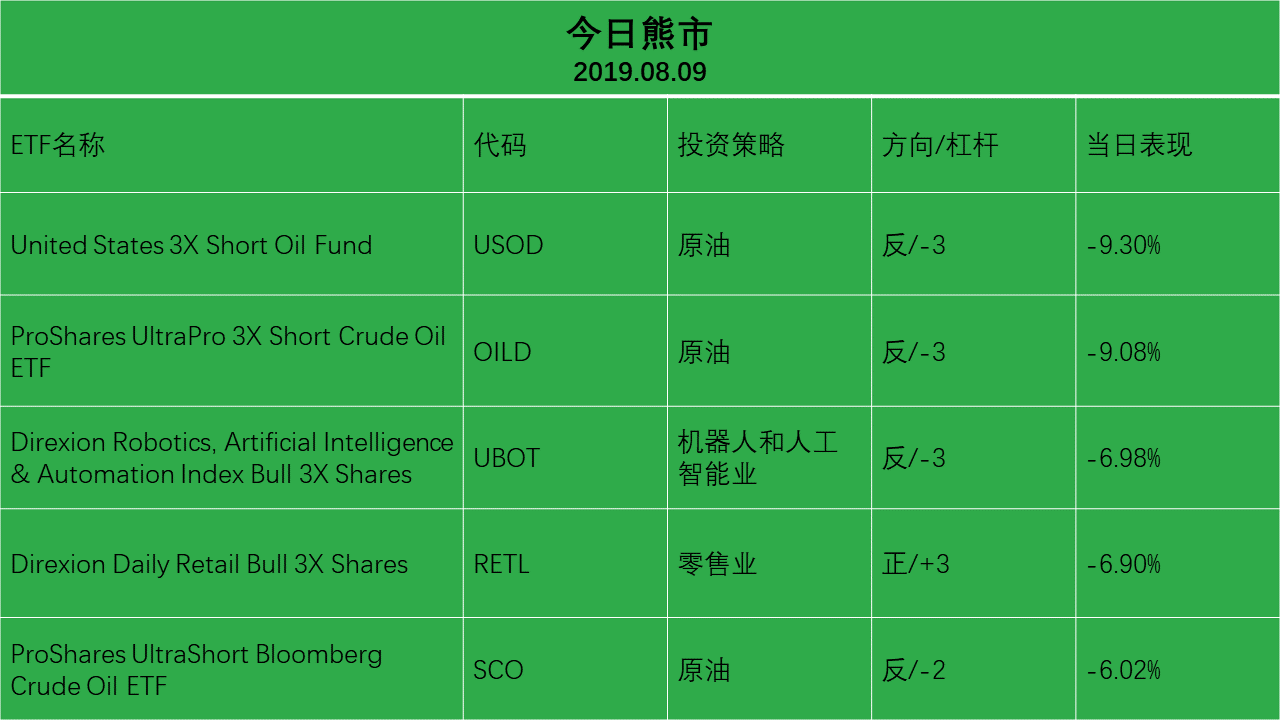 今日熊市
2019.08.09

| ETF名称 | 代码 | 投资策略 | 方向/杠杆 | 当日表现 |
|---|---|---|---|---|
| United States 3X Short Oil Fund | USOD | 原油 | 反/-3 | -9.30% |
| ProShares UltraPro 3X Short Crude Oil ETF | OILD | 原油 | 反/-3 | -9.08% |
| Direxion Robotics, Artificial Intelligence & Automation Index Bull 3X Shares | UBOT | 机器人和人工智能业 | 反/-3 | -6.98% |
| Direxion Daily Retail Bull 3X Shares | RETL | 零售业 | 正/+3 | -6.90% |
| ProShares UltraShort Bloomberg Crude Oil ETF | SCO | 原油 | 反/-2 | -6.02% |